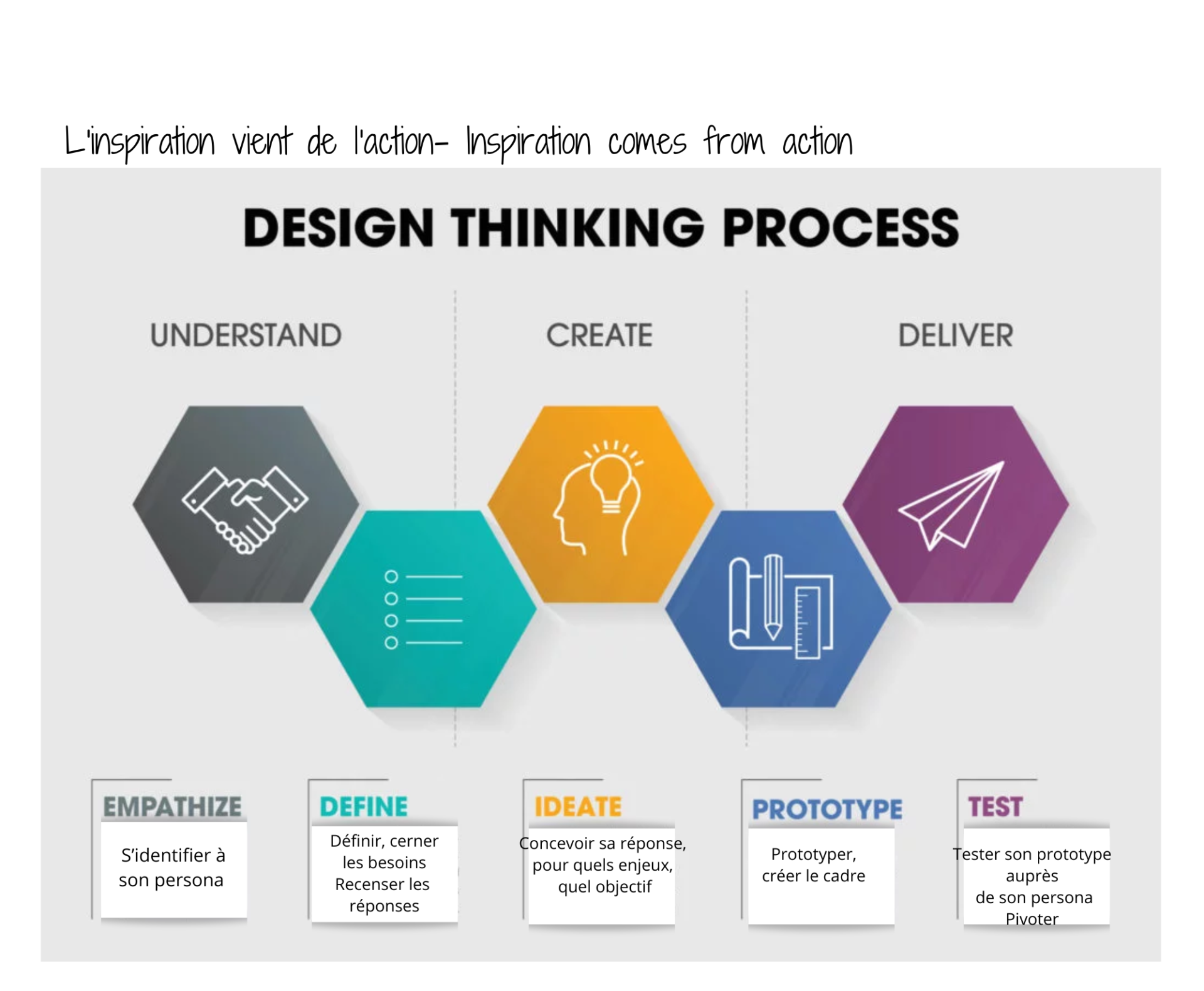 L'inspiration vient de l'action- Inspiration comes from action

DESIGN THINKING PROCESS

UNDERSTAND

CREATE

DELIVER

EMPATHIZE

S'identifier à son persona

DEFINE

Définir, cerner les besoins Recenser les réponses

IDEATE

Concevoir sa réponse, pour quels enjeux, quel objectif

PROTOTYPE

Prototyper, créer le cadre

TEST

Tester son prototype auprès de son persona Pivoter